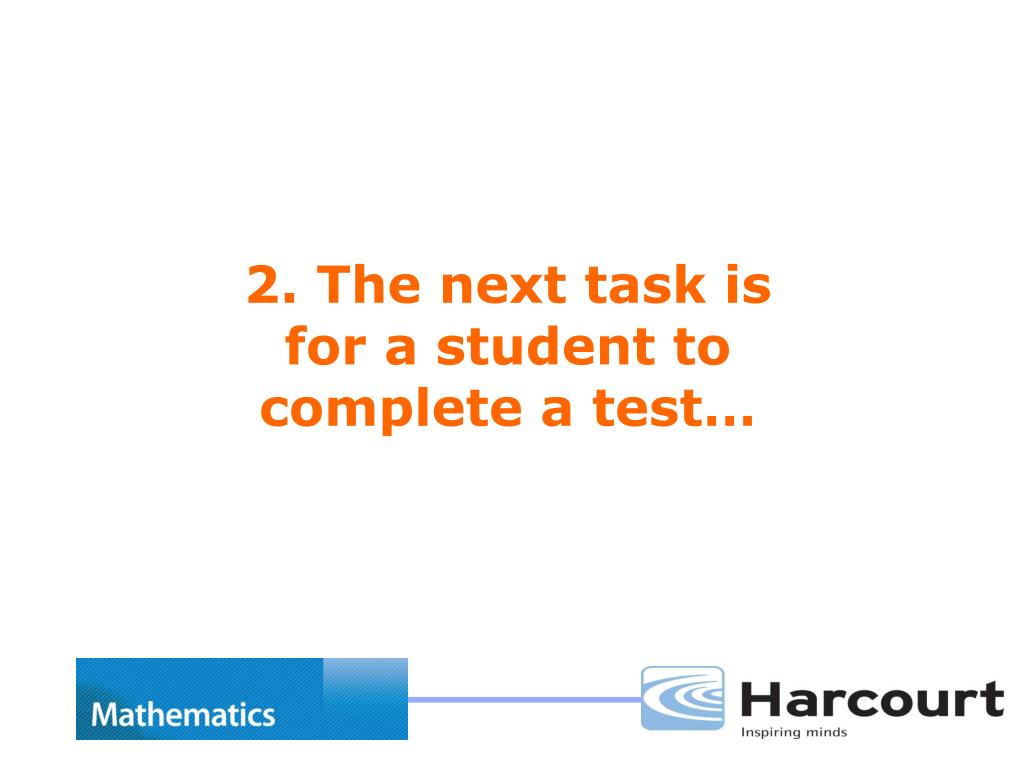 2. The next task is for a student to complete a test…

Mathematics

Harcourt
Inspiring minds